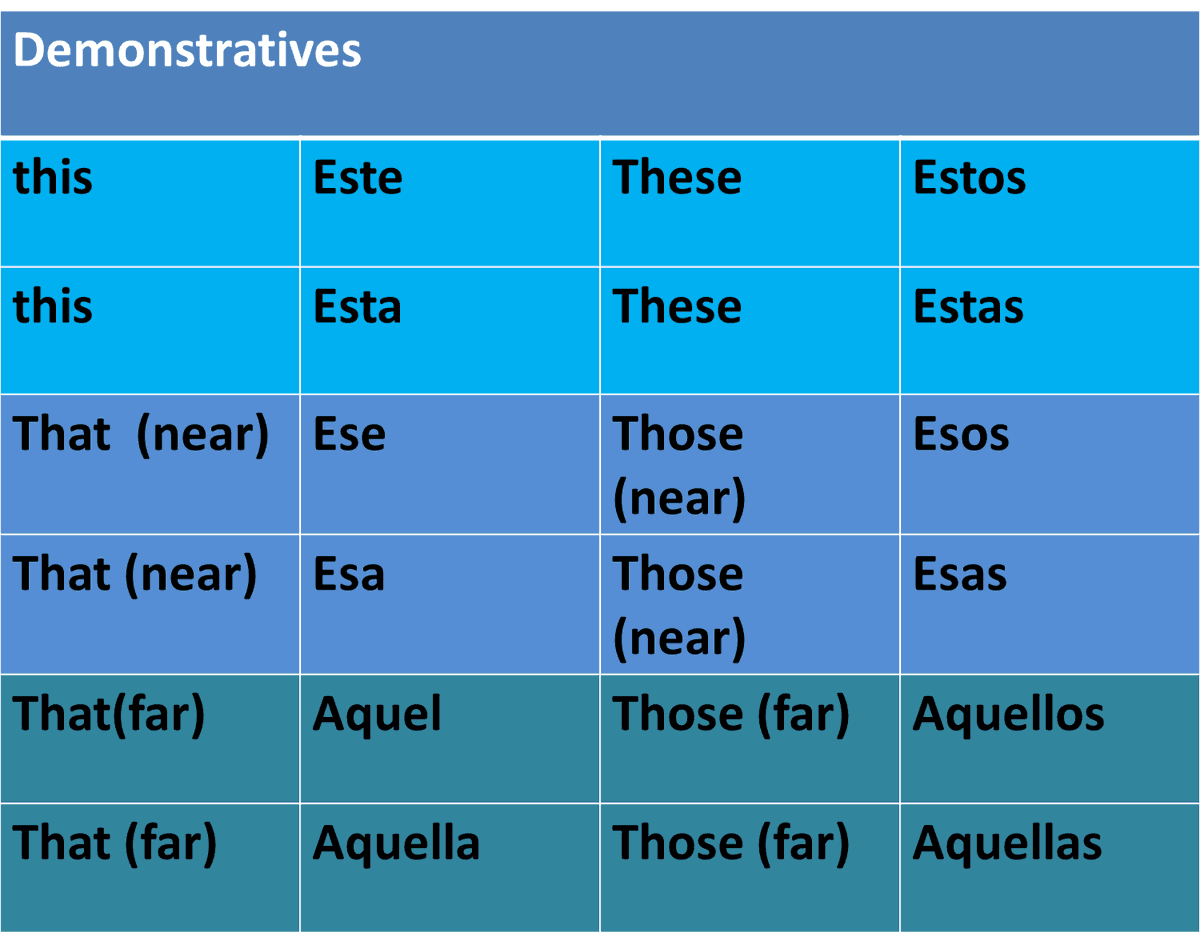 | Demonstratives | | | |
|---|---|---|---|
| this | Este | These | Estos |
| this | Esta | These | Estas |
| That  (near) | Ese | Those (near) | Esos |
| That (near) | Esa | Those (near) | Esas |
| That(far) | Aquel | Those (far) | Aquellos |
| That (far) | Aquella | Those (far) | Aquellas |